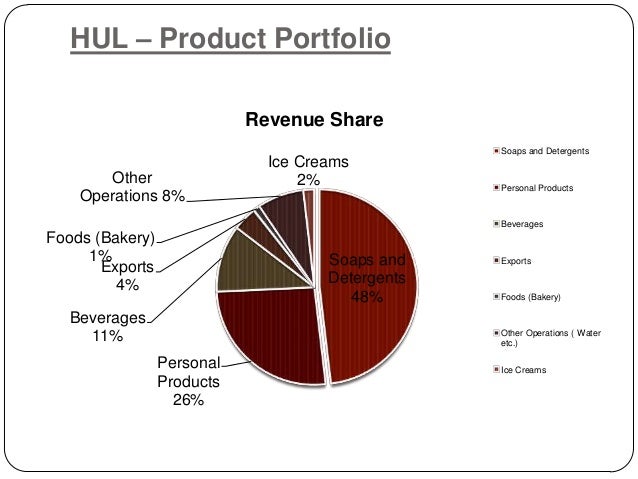 HUL – Product Portfolio

Revenue Share

Ice Creams 2%

Other Operations 8%

Foods (Bakery) 1%

Exports 4%

Beverages 11%

Personal Products 26%

Soaps and Detergents 48%

Soaps and Detergents
Personal Products
Beverages
Exports
Foods (Bakery)
Other Operations ( Water etc.)
Ice Creams